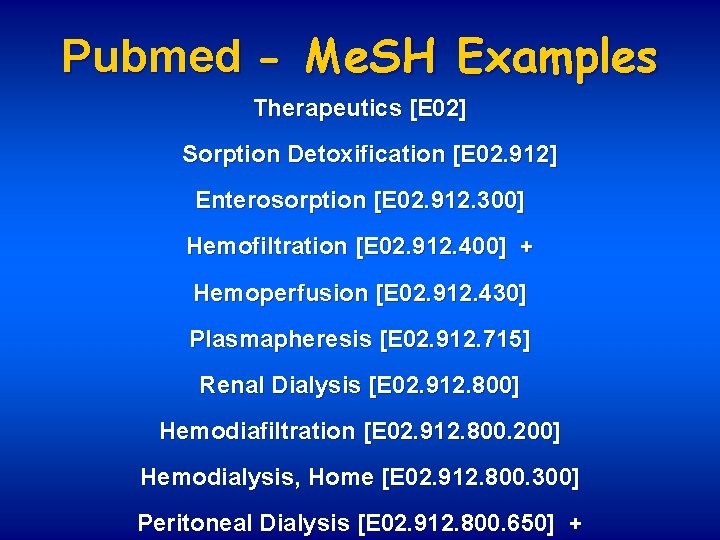 Pubmed - MeSH Examples

Therapeutics [E02]

Sorption Detoxification [E02.912]

Enterosorption [E02.912.300]

Hemofiltration [E02.912.400] +

Hemoperfusion [E02.912.430]

Plasmapheresis [E02.912.715]

Renal Dialysis [E02.912.800]

Hemodiafiltration [E02.912.800.200]

Hemodialysis, Home [E02.912.800.300]

Peritoneal Dialysis [E02.912.800.650] +